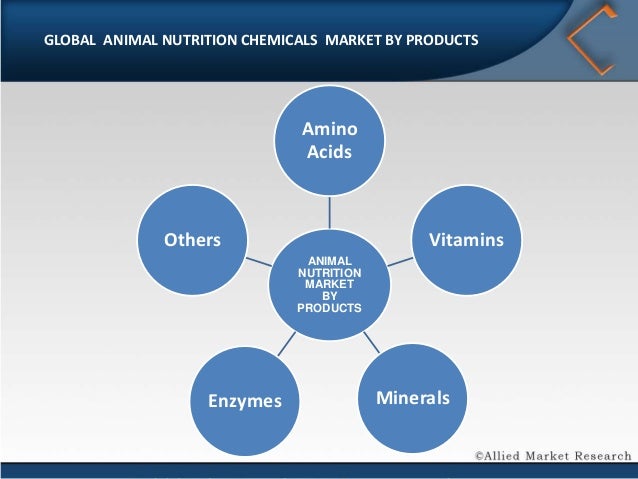 GLOBAL ANIMAL NUTRITION CHEMICALS MARKET BY PRODUCTS

Amino Acids

Others

Vitamins

ANIMAL NUTRITION MARKET BY PRODUCTS

Enzymes

Minerals

©Allied Market Research